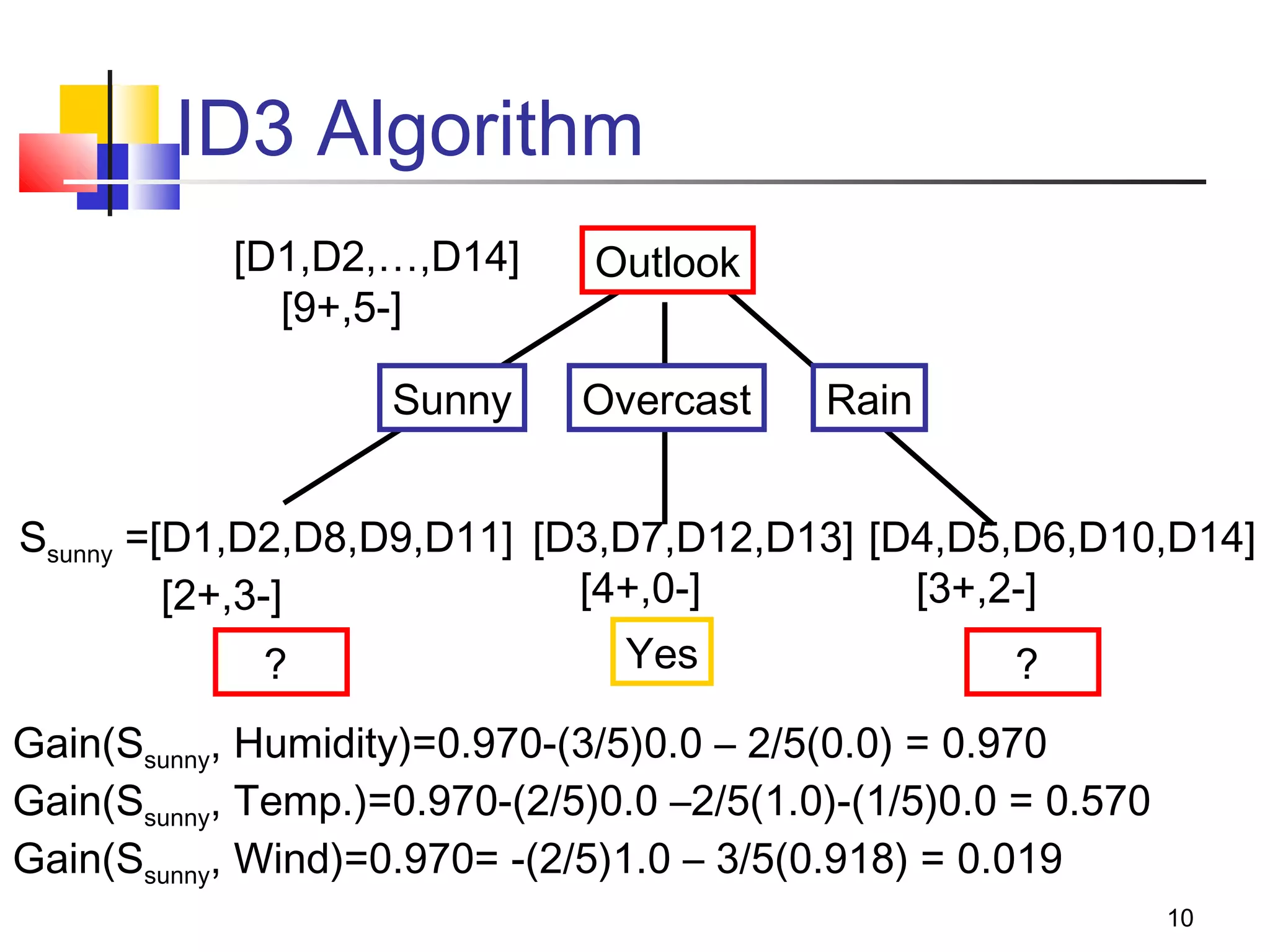 ID3 Algorithm

[D1,D2,…,D14]
[9+,5-]

Outlook

Sunny

Overcast

Rain

$S_{sunny}$ =[D1,D2,D8,D9,D11]
[2+,3-]

[D3,D7,D12,D13]
[4+,0-]

[D4,D5,D6,D10,D14]
[3+,2-]

?

Yes

?

Gain($S_{sunny}$, Humidity)=0.970-(3/5)0.0 – 2/5(0.0) = 0.970
Gain($S_{sunny}$, Temp.)=0.970-(2/5)0.0 –2/5(1.0)-(1/5)0.0 = 0.570
Gain($S_{sunny}$, Wind)=0.970= -(2/5)1.0 – 3/5(0.918) = 0.019

10